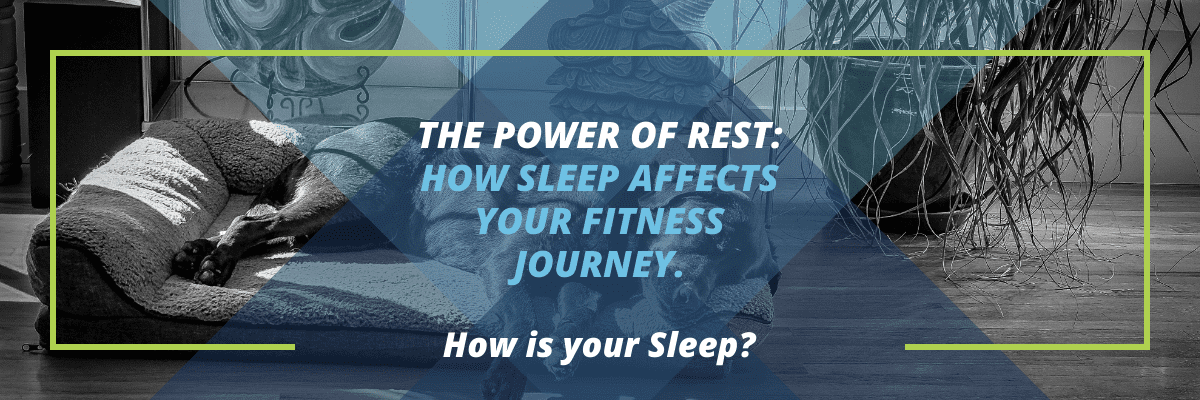 THE POWER OF REST: HOW SLEEP AFFECTS YOUR FITNESS JOURNEY.

How is your Sleep?